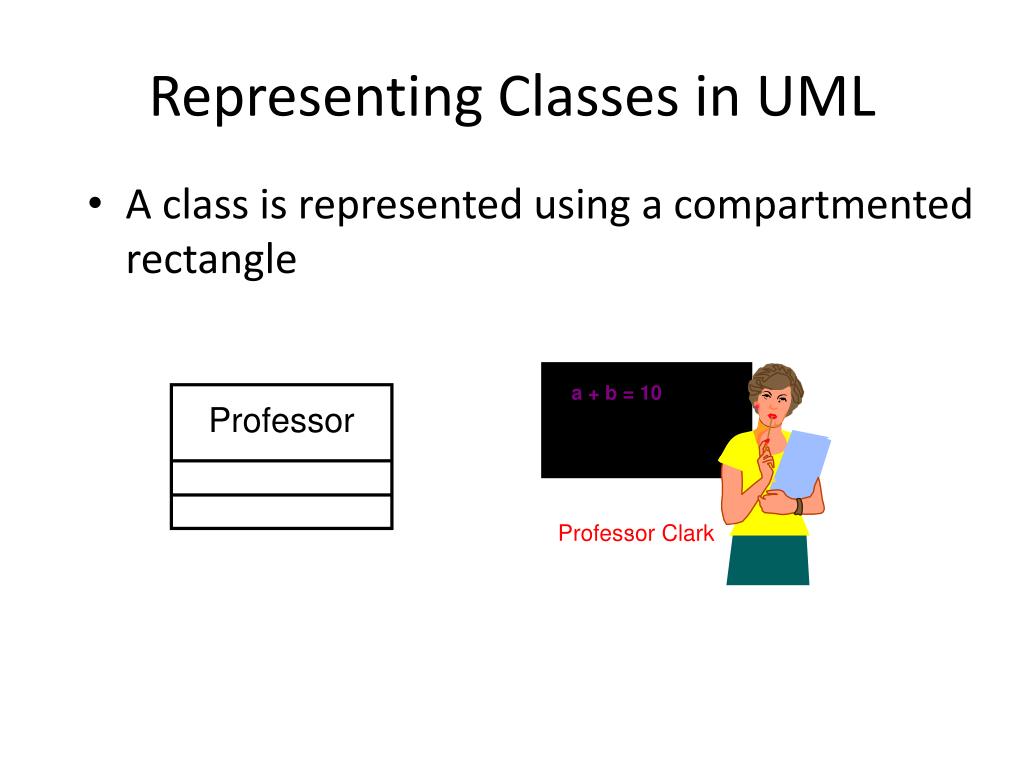 Representing Classes in UML

• A class is represented using a compartmented rectangle

Professor

$a + b = 10$

Professor Clark